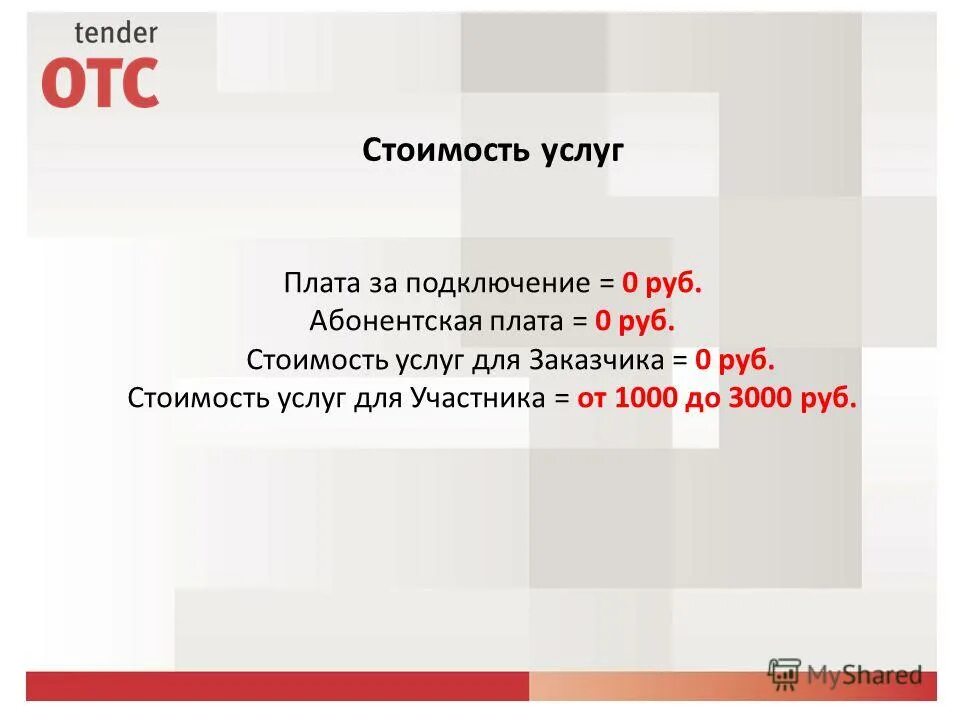 tender
OTC

Стоимость услуг

Плата за подключение = 0 руб.
Абонентская плата = 0 руб.
Стоимость услуг для Заказчика = 0 руб.
Стоимость услуг для Участника = от 1000 до 3000 руб.

MyShared